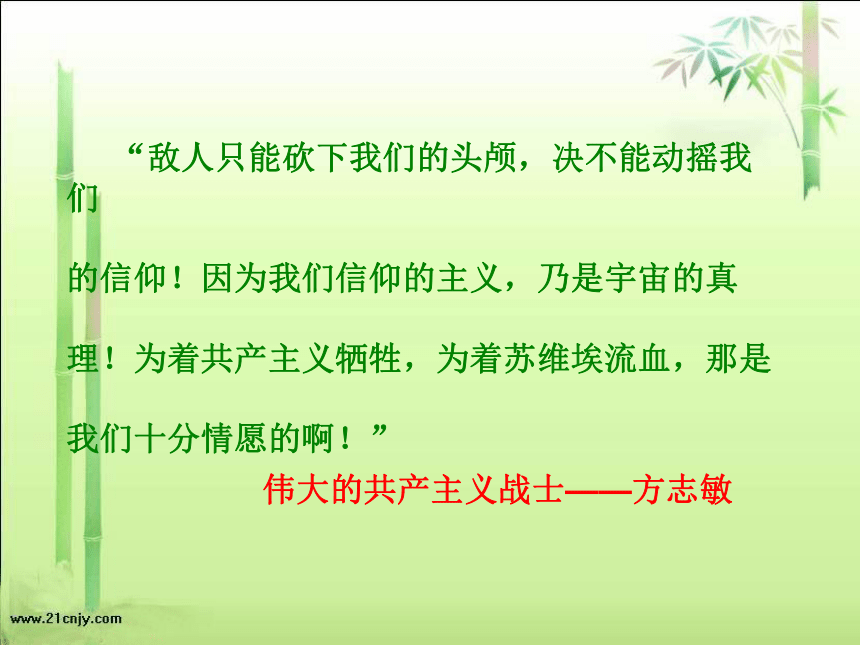 “敌人只能砍下我们的头颅，决不能动摇我们的信仰！因为我们信仰的主义，乃是宇宙的真理！为着共产主义牺牲，为着苏维埃流血，那是我们十分情愿的啊！”

伟大的共产主义战士——方志敏

www.21cnjy.com